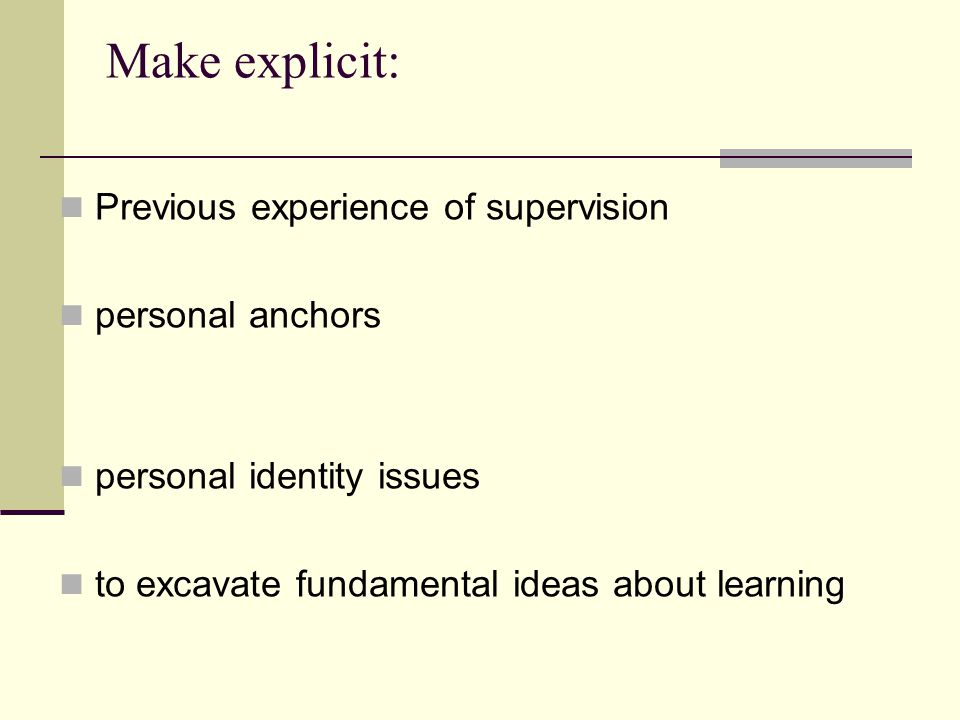 Make explicit:

Previous experience of supervision

personal anchors

personal identity issues

to excavate fundamental ideas about learning